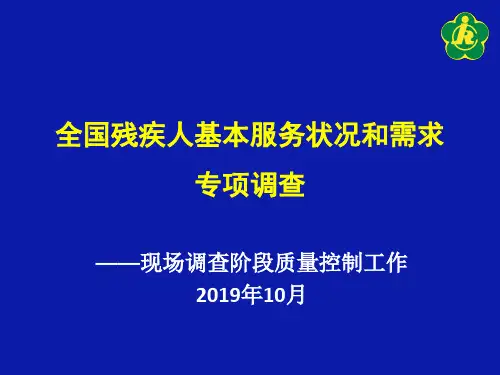 全国残疾人基本服务状况和需求
专项调查

——现场调查阶段质量控制工作
2019年10月